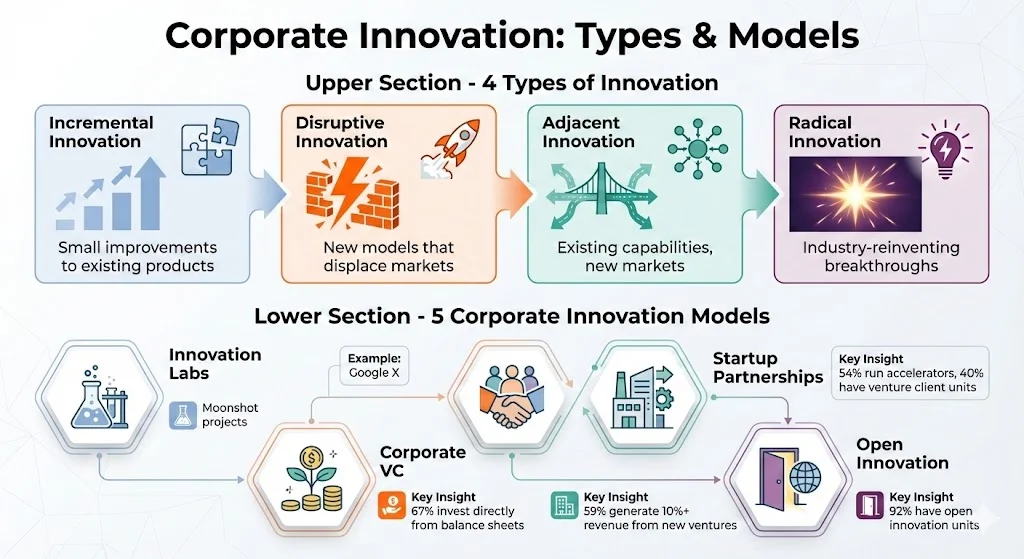 Corporate Innovation: Types & Models

Upper Section - 4 Types of Innovation

Incremental Innovation

Small improvements to existing products

Disruptive Innovation

New models that displace markets

Adjacent Innovation

Existing capabilities, new markets

Radical Innovation

Industry-reinventing breakthroughs

Lower Section - 5 Corporate Innovation Models

Innovation Labs

Moonshot projects

Example: Google X

Corporate VC

Key Insight
67% invest directly from balance sheets

Key Insight
59% generate 10%+ revenue from new ventures

Startup Partnerships

Key Insight
54% run accelerators, 40% have venture client units

Open Innovation

Key Insight
92% have open innovation units